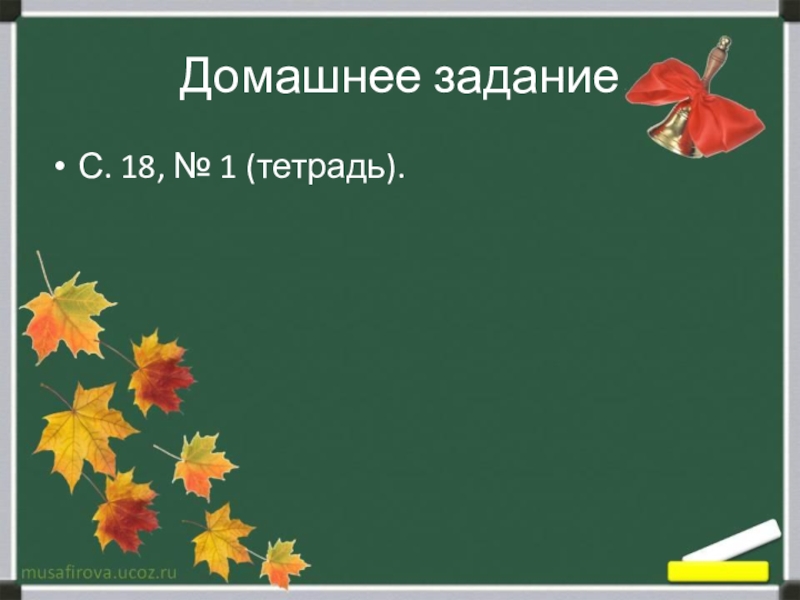 Домашнее задание

• С. 18, № 1 (тетрадь).

musafirova.ucoz.ru